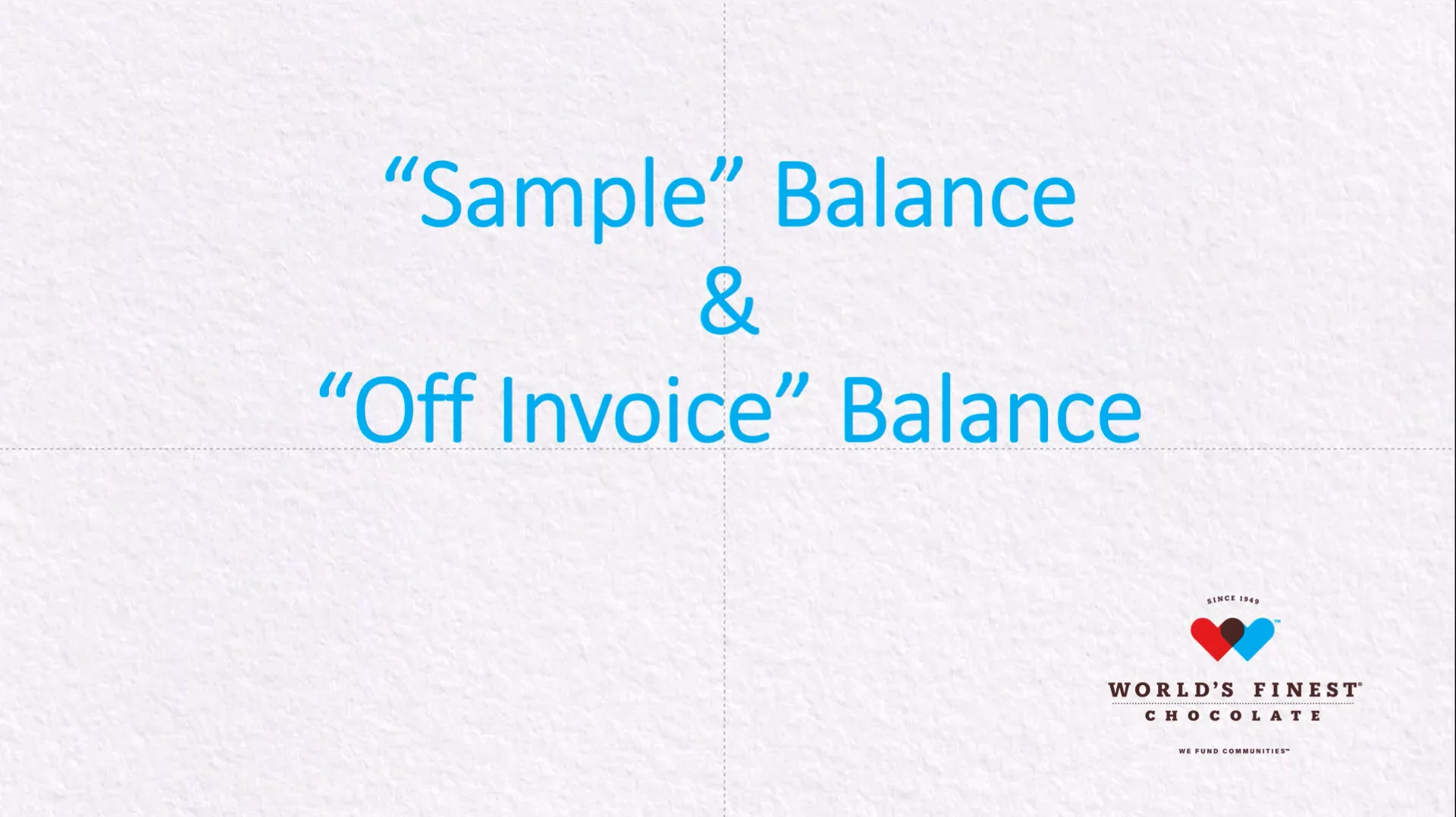 “Sample” Balance
&
“Off Invoice” Balance

SINCE 1949

WORLD’S FINEST®
CHOCOLATE

WE FUND COMMUNITIES™